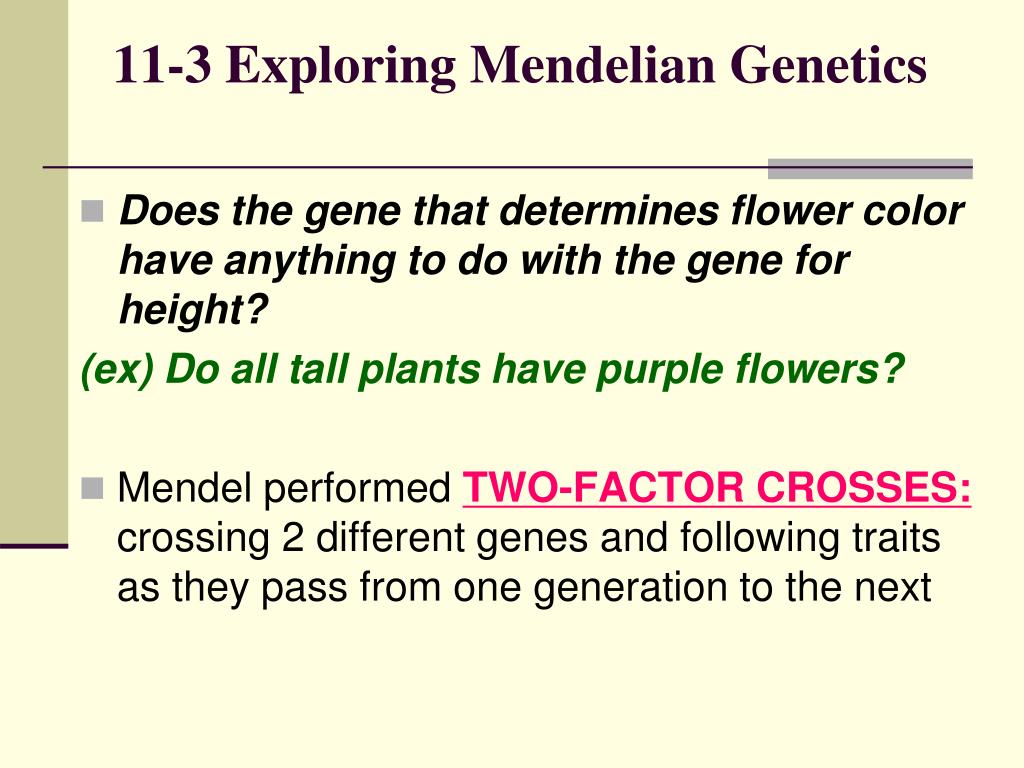 11-3 Exploring Mendelian Genetics

Does the gene that determines flower color have anything to do with the gene for height?

(ex) Do all tall plants have purple flowers?

Mendel performed TWO-FACTOR CROSSES: crossing 2 different genes and following traits as they pass from one generation to the next